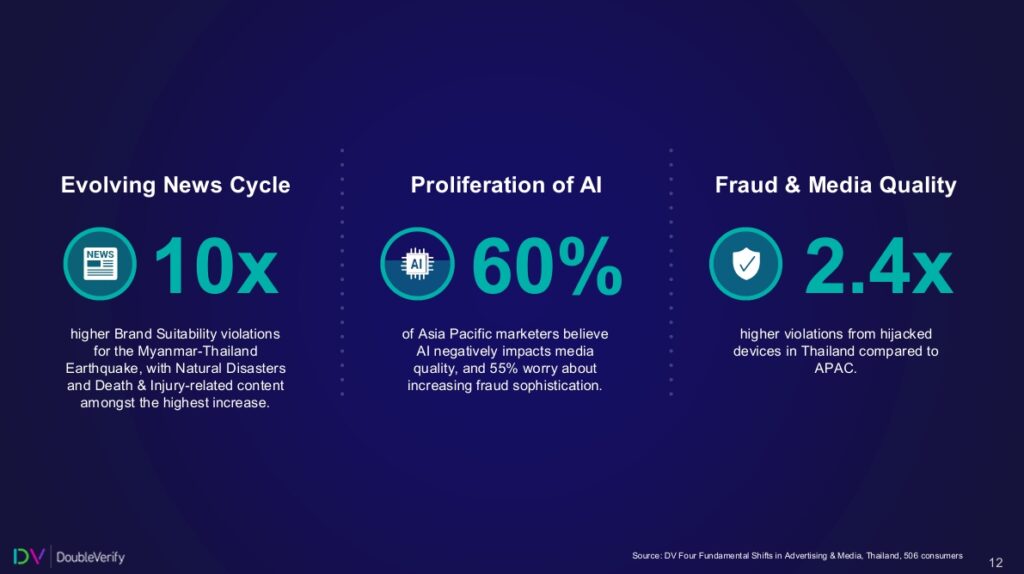 Evolving News Cycle

NEWS

10x

higher Brand Suitability violations for the Myanmar-Thailand Earthquake, with Natural Disasters and Death & Injury-related content amongst the highest increase.

Proliferation of AI

AI

60%

of Asia Pacific marketers believe AI negatively impacts media quality, and 55% worry about increasing fraud sophistication.

Fraud & Media Quality

2.4x

higher violations from hijacked devices in Thailand compared to APAC.

DV DoubleVerify

Source: DV Four Fundamental Shifts in Advertising & Media, Thailand, 506 consumers

12